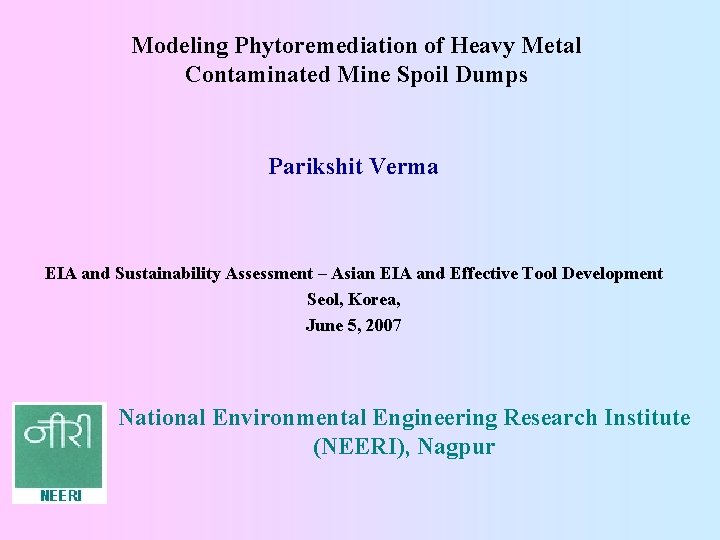 Modeling Phytoremediation of Heavy Metal Contaminated Mine Spoil Dumps

Parikshit Verma

EIA and Sustainability Assessment – Asian EIA and Effective Tool Development
Seol, Korea,
June 5, 2007

नीरी
NEERI

National Environmental Engineering Research Institute (NEERI), Nagpur